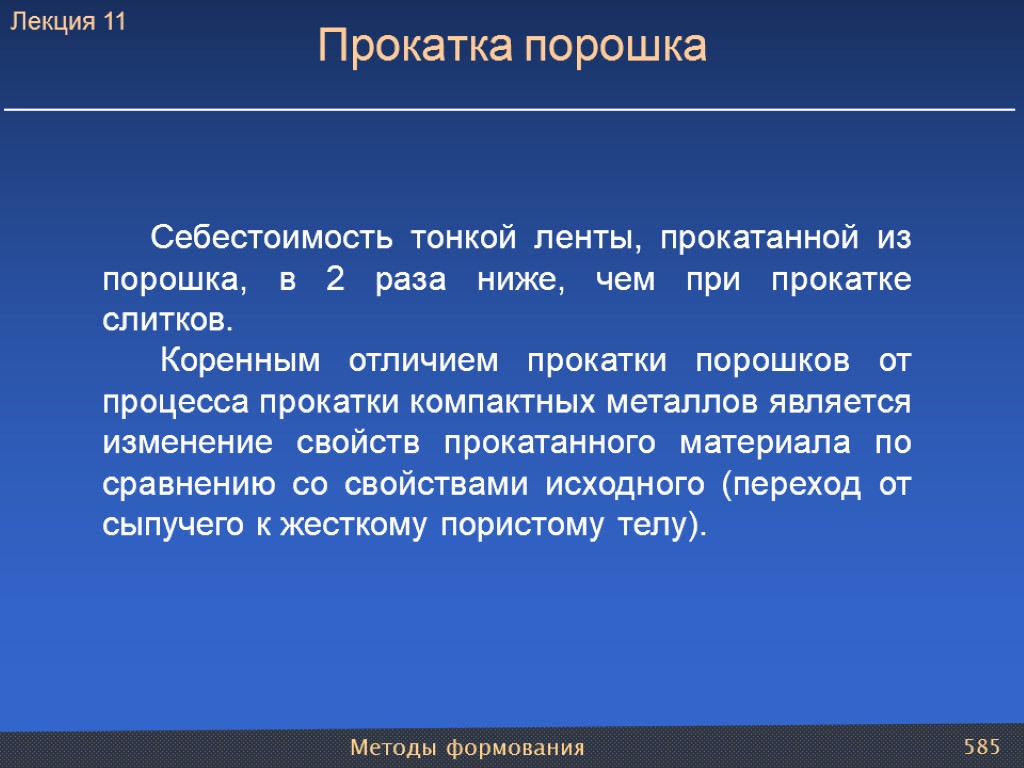 Лекция 11

Прокатка порошка

Себестоимость тонкой ленты, прокатанной из порошка, в 2 раза ниже, чем при прокатке слитков.

Коренным отличием прокатки порошков от процесса прокатки компактных металлов является изменение свойств прокатанного материала по сравнению со свойствами исходного (переход от сыпучего к жесткому пористому телу).

Методы формования

585